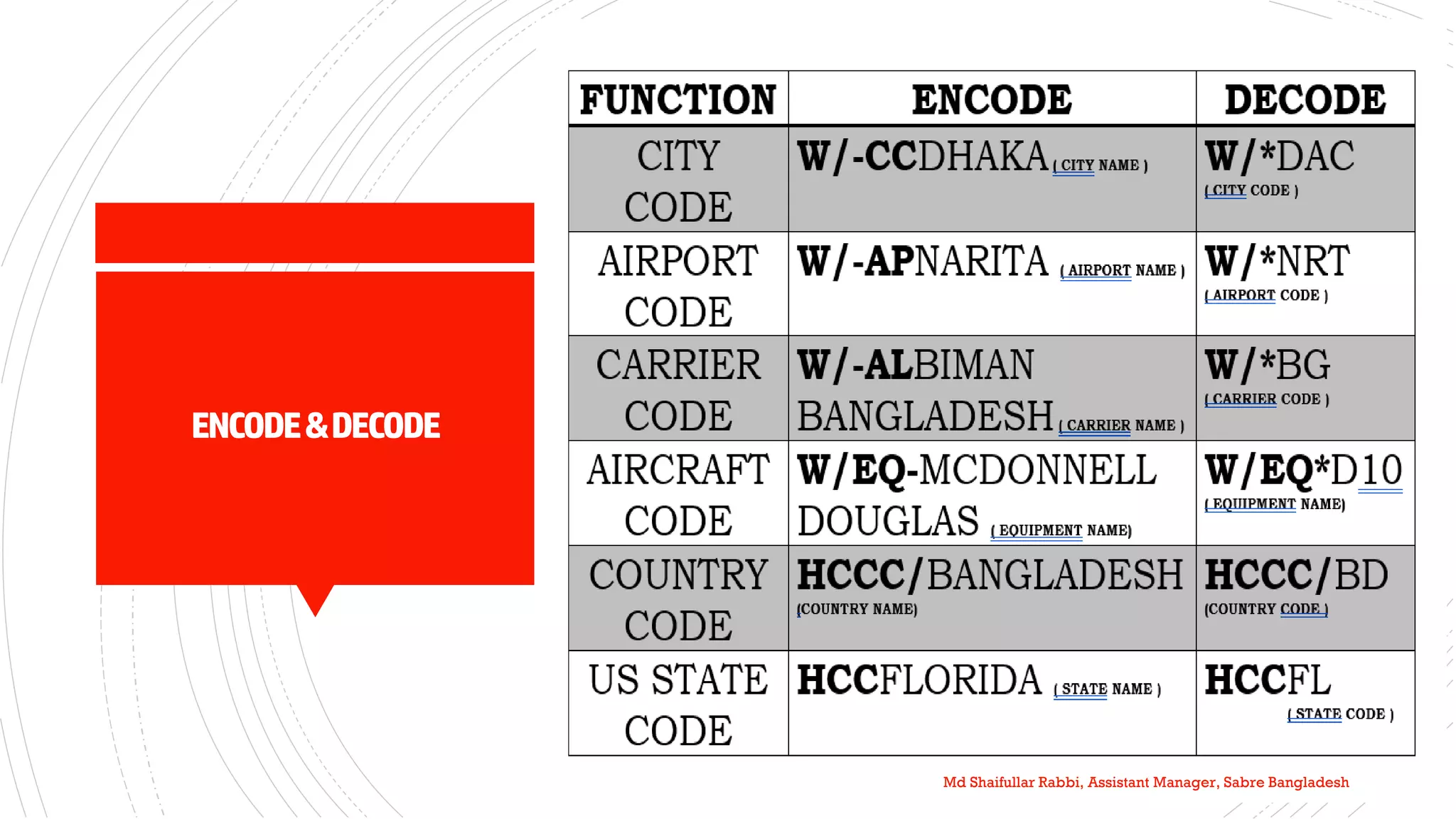 ENCODE & DECODE

| FUNCTION | ENCODE | DECODE |
|---|---|---|
| CITY CODE | W/-CCDHAKA ( CITY NAME ) | W/*DAC ( CITY CODE ) |
| AIRPORT CODE | W/-APNARITA ( AIRPORT NAME ) | W/*NRT ( AIRPORT CODE ) |
| CARRIER CODE | W/-ALBIMAN BANGLADESH ( CARRIER NAME ) | W/*BG ( CARRIER CODE ) |
| AIRCRAFT CODE | W/EQ-MCDONNELL DOUGLAS ( EQUIPMENT NAME) | W/EQ*D10 ( EQUIPMENT NAME) |
| COUNTRY CODE | HCCC/BANGLADESH (COUNTRY NAME) | HCCC/BD (COUNTRY CODE ) |
| US STATE CODE | HCCFLORIDA ( STATE NAME ) | HCCFL ( STATE CODE ) |

Md Shaifullar Rabbi, Assistant Manager, Sabre Bangladesh